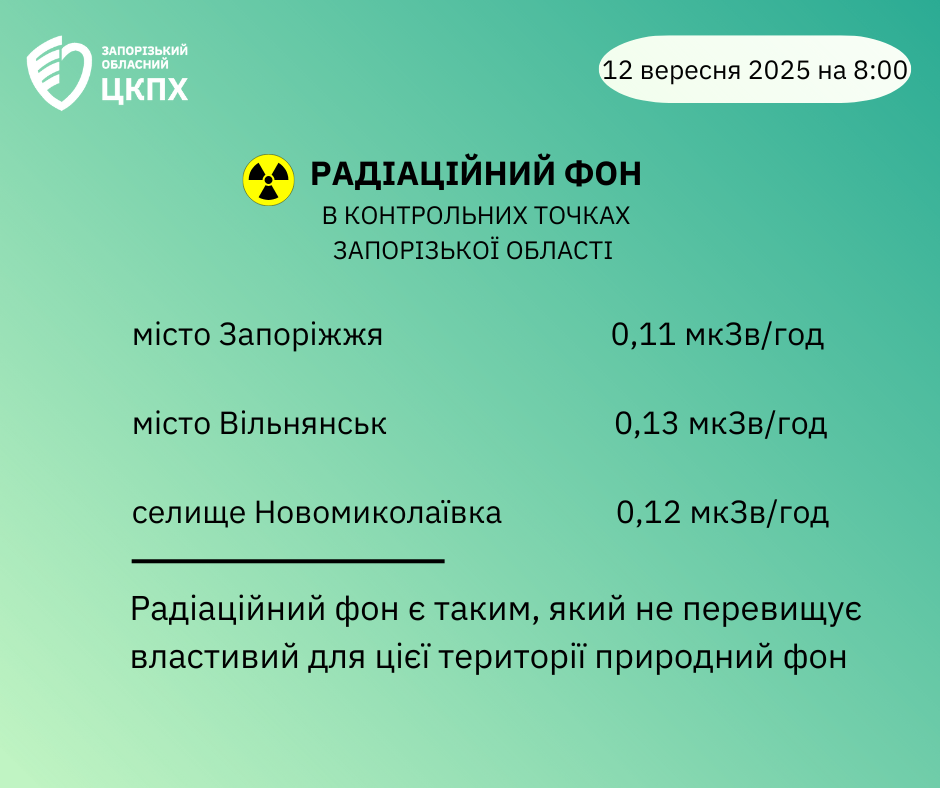 ЗАПОРІЗЬКИЙ ОБЛАСНИЙ
ЦКПХ

12 вересня 2025 на 8:00

РАДІАЦІЙНИЙ ФОН
В КОНТРОЛЬНИХ ТОЧКАХ
ЗАПОРІЗЬКОЇ ОБЛАСТІ

місто Запоріжжя 0,11 мкЗв/год

місто Вільнянськ 0,13 мкЗв/год

селище Новомиколаївка 0,12 мкЗв/год

Радіаційний фон є таким, який не перевищує властивий для цієї території природний фон